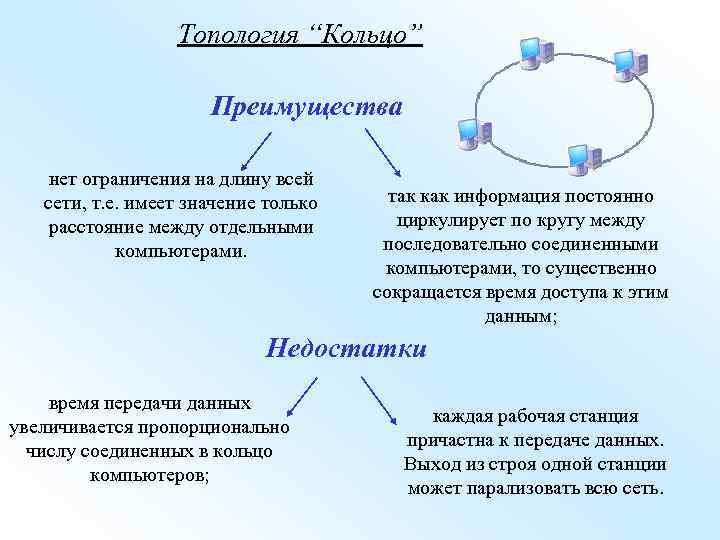 Топология “Кольцо”

Преимущества

нет ограничения на длину всей сети, т.е. имеет значение только расстояние между отдельными компьютерами.

так как информация постоянно циркулирует по кругу между последовательно соединенными компьютерами, то существенно сокращается время доступа к этим данным;

Недостатки

время передачи данных увеличивается пропорционально числу соединенных в кольцо компьютеров;

каждая рабочая станция причастна к передаче данных. Выход из строя одной станции может парализовать всю сеть.